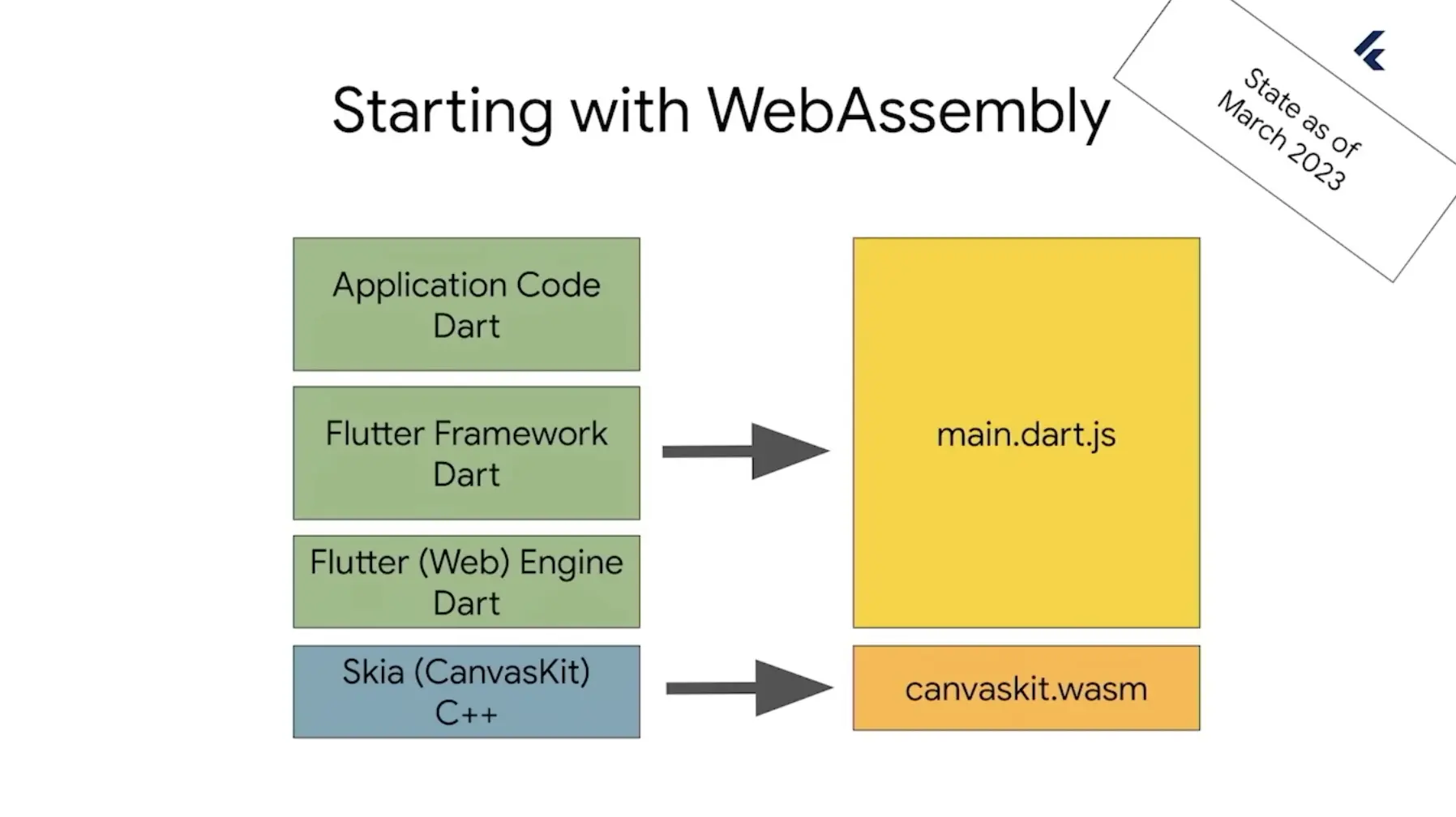 Starting with WebAssembly

State as of March 2023

Application Code
Dart

Flutter Framework
Dart

Flutter (Web) Engine
Dart

Skia (CanvasKit)
C++

main.dart.js

canvaskit.wasm